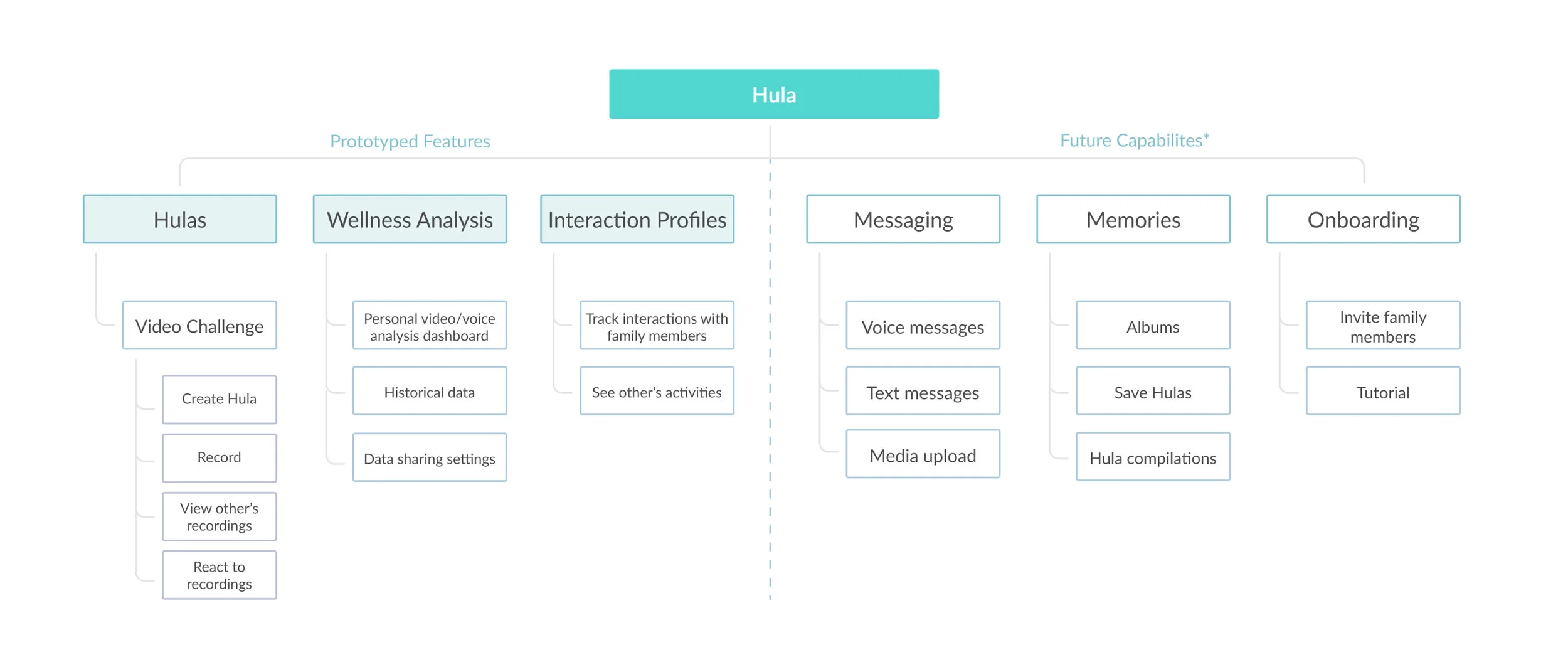 Hula

Prototyped Features

Future Capabilites*

Hulas

Video Challenge

Create Hula

Record

View other's recordings

React to recordings

Wellness Analysis

Personal video/voice analysis dashboard

Historical data

Data sharing settings

Interaction Profiles

Track interactions with family members

See other's activities

Messaging

Voice messages

Text messages

Media upload

Memories

Albums

Save Hulas

Hula compilations

Onboarding

Invite family members

Tutorial